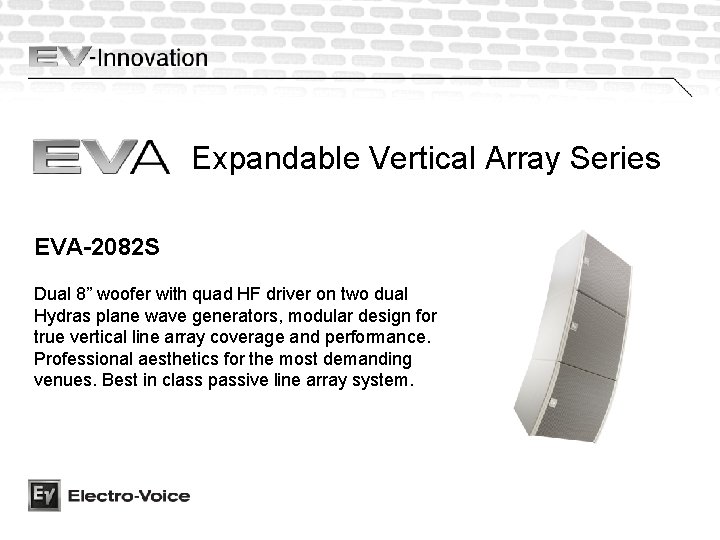 EV-Innovation

EVA Expandable Vertical Array Series

EVA-2082S

Dual 8” woofer with quad HF driver on two dual Hydras plane wave generators, modular design for true vertical line array coverage and performance. Professional aesthetics for the most demanding venues. Best in class passive line array system.

EV Electro-Voice